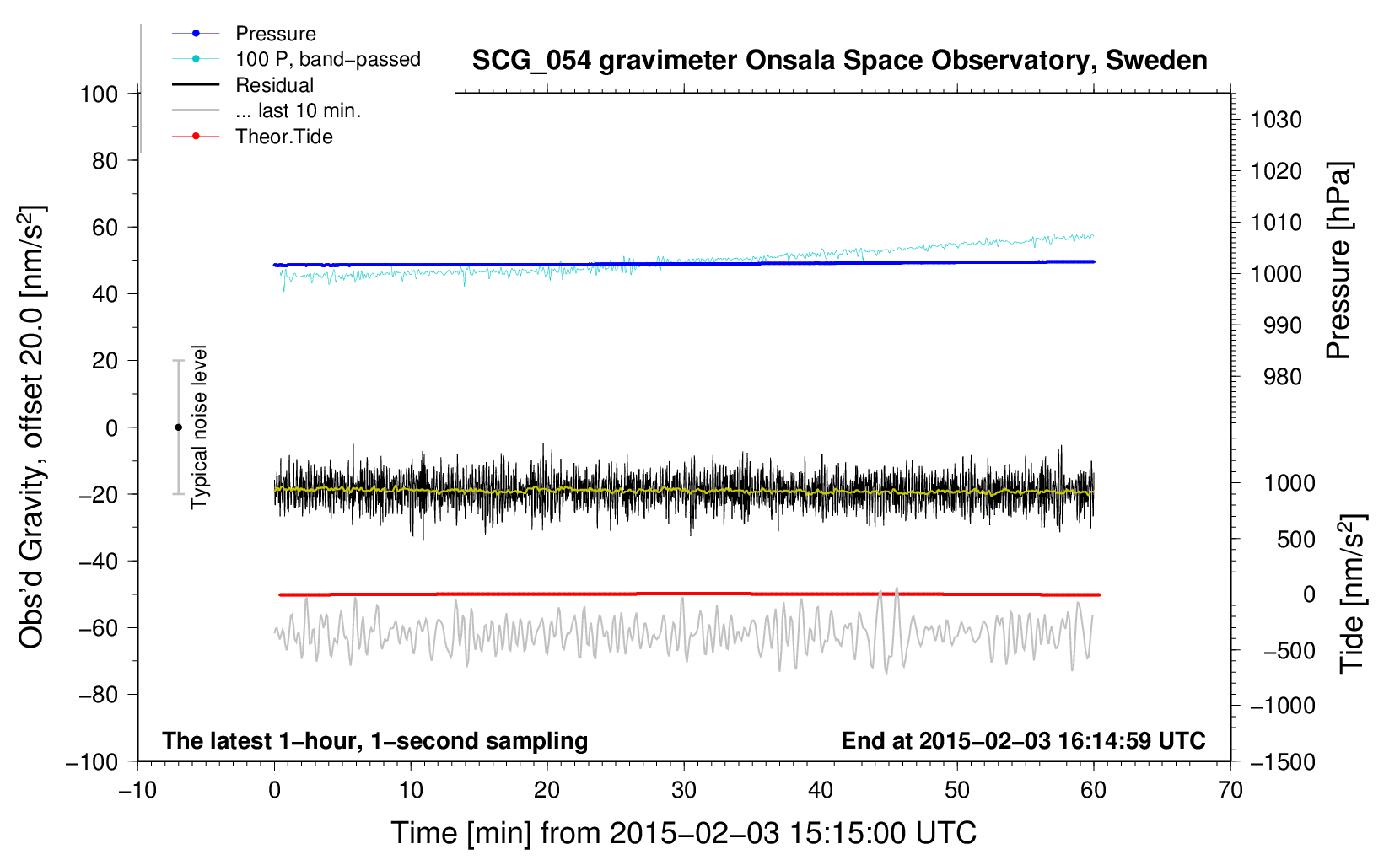 Pressure
100 P, band−passed
Residual
... last 10 min.
Theor.Tide

SCG_054 gravimeter Onsala Space Observatory, Sweden

Obs'd Gravity, offset 20.0 [nm/s$^2$]
100
80
60
40
20
0
−20
−40
−60
−80
−100

Typical noise level

1030
1020
1010
1000
990
980
Pressure [hPa]

1000
500
0
−500
−1000
−1500
Tide [nm/s$^2$]

The latest 1−hour, 1−second sampling
End at 2015−02−03 16:14:59 UTC

−10
0
10
20
30
40
50
60
70
Time [min] from 2015−02−03 15:15:00 UTC